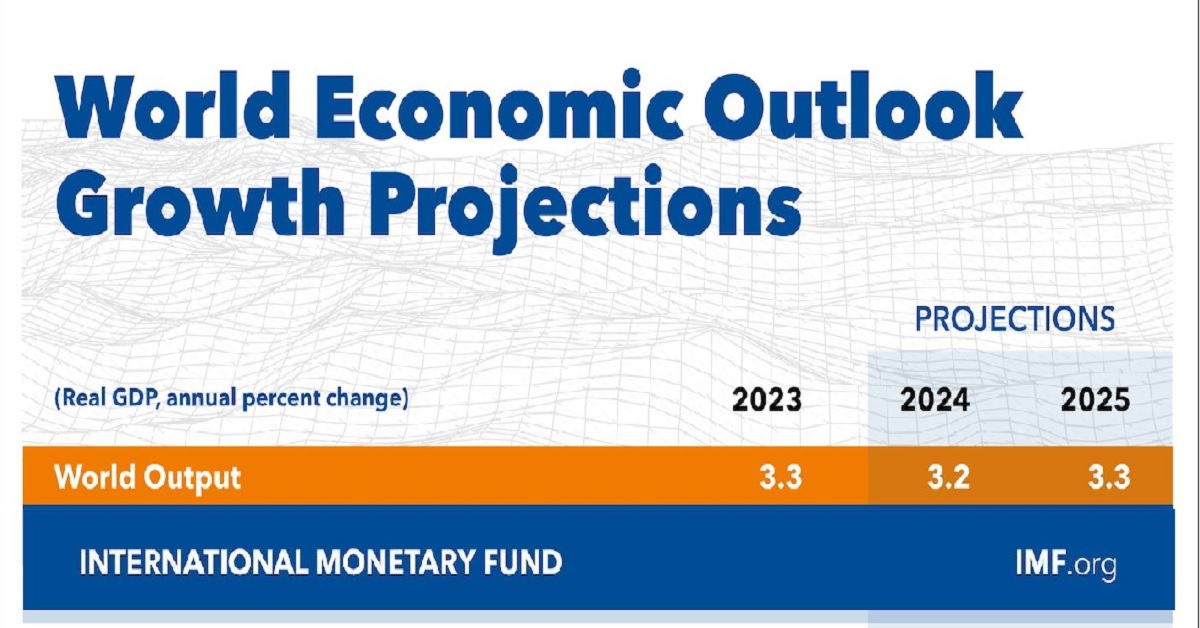 World Economic Outlook Growth Projections

PROJECTIONS

| (Real GDP, annual percent change) | 2023 | 2024 | 2025 |
|---|---|---|---|
| World Output | 3.3 | 3.2 | 3.3 |

INTERNATIONAL MONETARY FUND

IMF.org